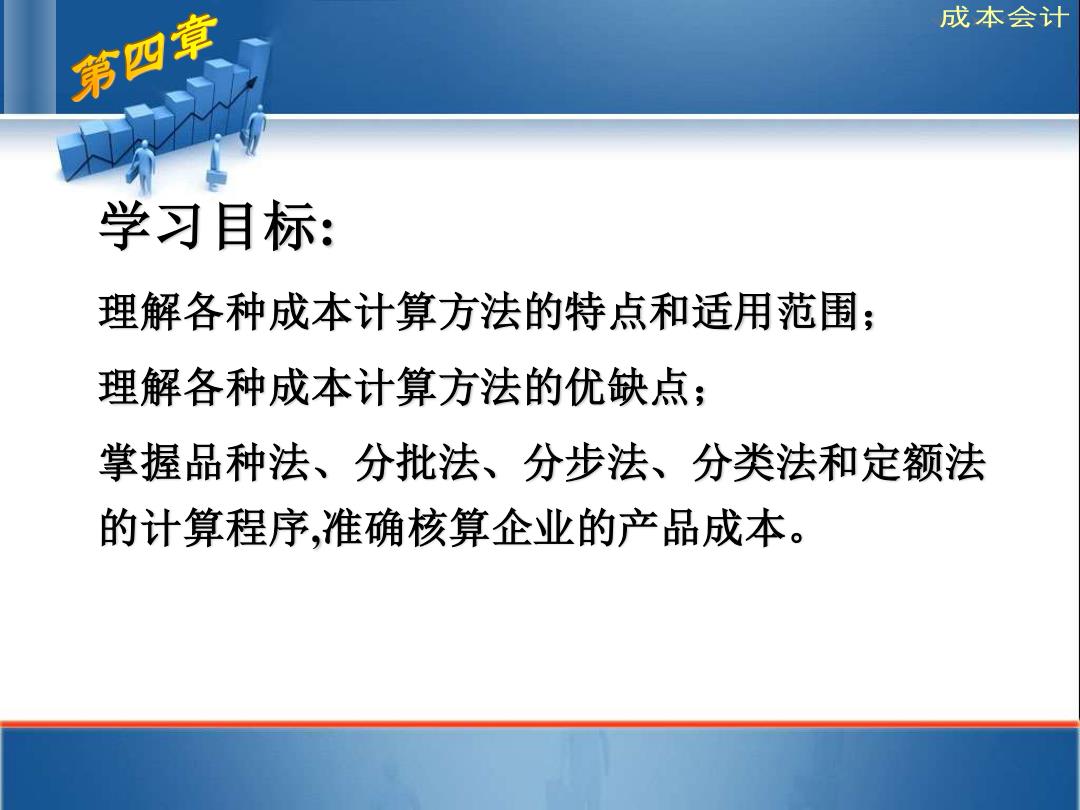 成本会计

第四章

学习目标:

理解各种成本计算方法的特点和适用范围;

理解各种成本计算方法的优缺点;

掌握品种法、分批法、分步法、分类法和定额法的计算程序,准确核算企业的产品成本。